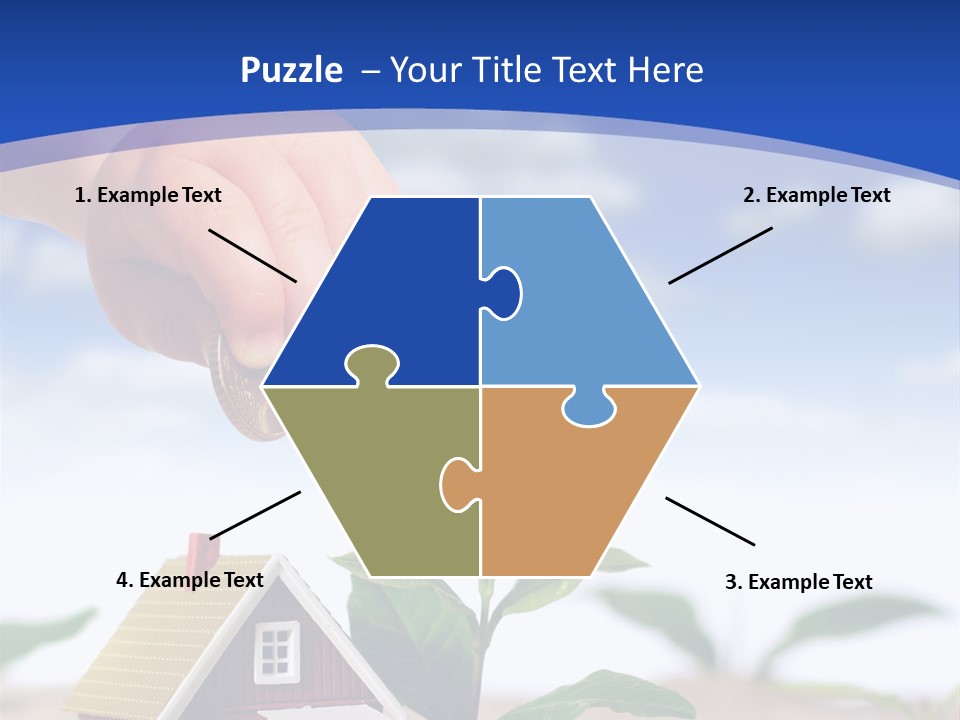 Puzzle – Your Title Text Here

1. Example Text

2. Example Text

4. Example Text

3. Example Text